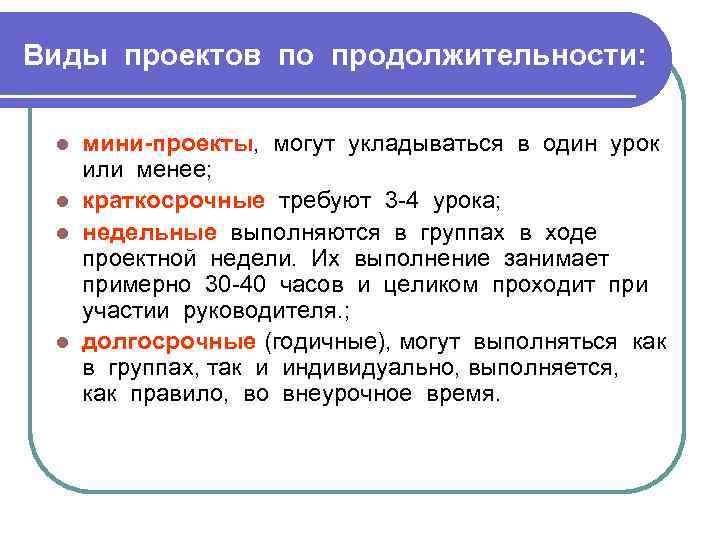 Виды проектов по продолжительности:

- мини-проекты, могут укладываться в один урок или менее;
- краткосрочные требуют 3-4 урока;
- недельные выполняются в группах в ходе проектной недели. Их выполнение занимает примерно 30-40 часов и целиком проходит при участии руководителя.;
- долгосрочные (годичные), могут выполняться как в группах, так и индивидуально, выполняется, как правило, во внеурочное время.